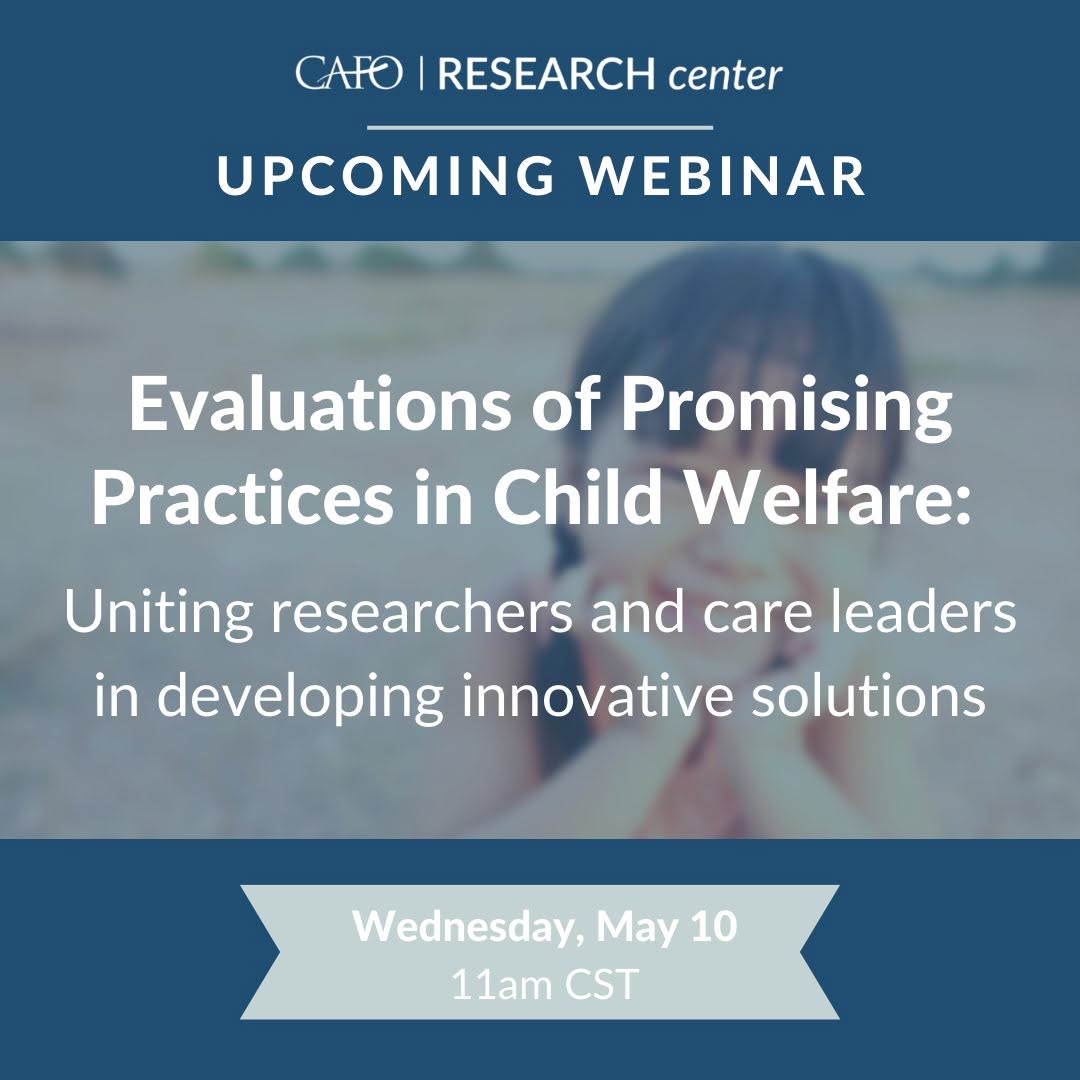 CAFO | RESEARCH center

UPCOMING WEBINAR

Evaluations of Promising Practices in Child Welfare:

Uniting researchers and care leaders in developing innovative solutions

Wednesday, May 10
11am CST